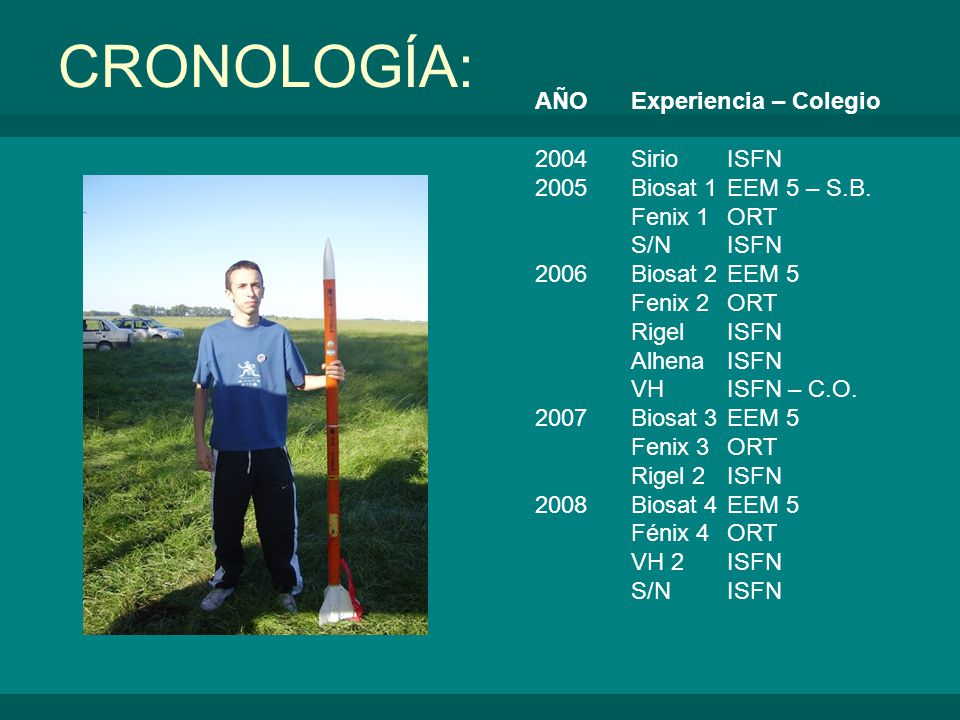 CRONOLOGÍA:

| AÑO | Experiencia – Colegio | |
|---|---|---|
| 2004 | Sirio | ISFN |
| 2005 | Biosat 1 | EEM 5 – S.B. |
| | Fenix 1 | ORT |
| | S/N | ISFN |
| 2006 | Biosat 2 | EEM 5 |
| | Fenix 2 | ORT |
| | Rigel | ISFN |
| | Alhena | ISFN |
| | VH | ISFN – C.O. |
| 2007 | Biosat 3 | EEM 5 |
| | Fenix 3 | ORT |
| | Rigel 2 | ISFN |
| 2008 | Biosat 4 | EEM 5 |
| | Fénix 4 | ORT |
| | VH 2 | ISFN |
| | S/N | ISFN |